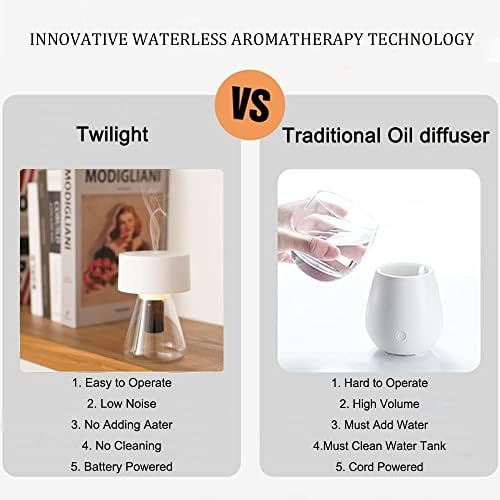 INNOVATIVE WATERLESS AROMATHERAPY TECHNOLOGY

VS

Twilight

MODIGLIANI

MODIGLIANI

1. Easy to Operate
2. Low Noise
3. No Adding Aater
4. No Cleaning
5. Battery Powered

Traditional Oil diffuser

1. Hard to Operate
2. High Volume
3. Must Add Water
4.Must Clean Water Tank
5. Cord Powered